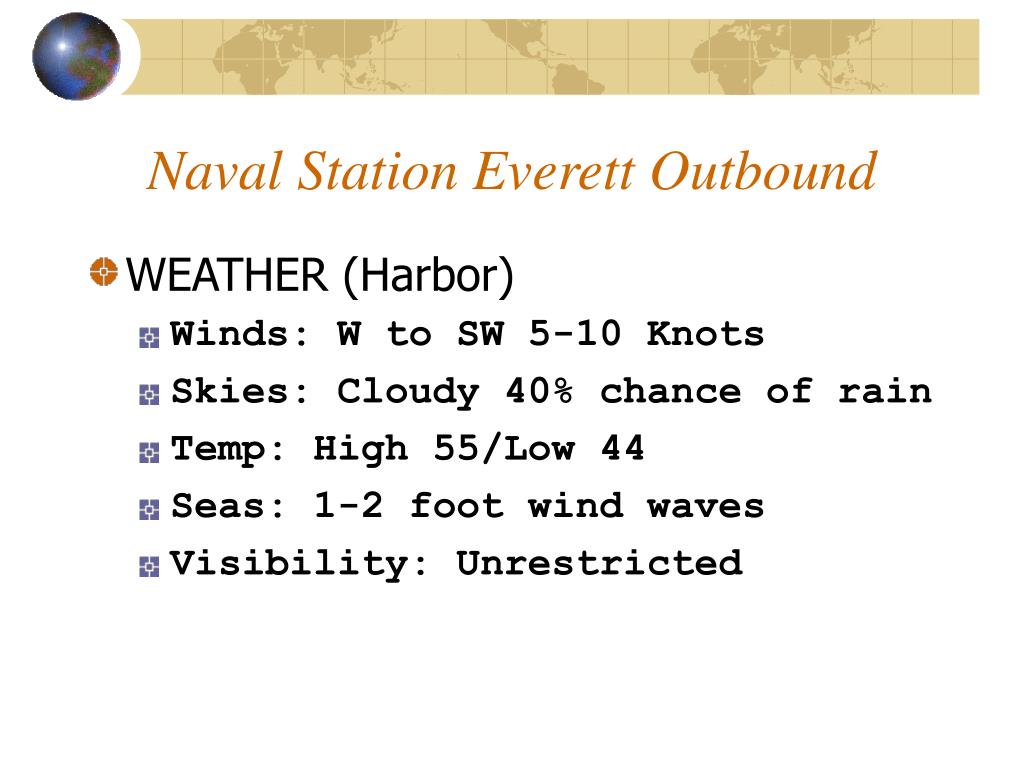 Naval Station Everett Outbound

WEATHER (Harbor)

Winds: W to SW 5-10 Knots

Skies: Cloudy 40% chance of rain

Temp: High 55/Low 44

Seas: 1-2 foot wind waves

Visibility: Unrestricted